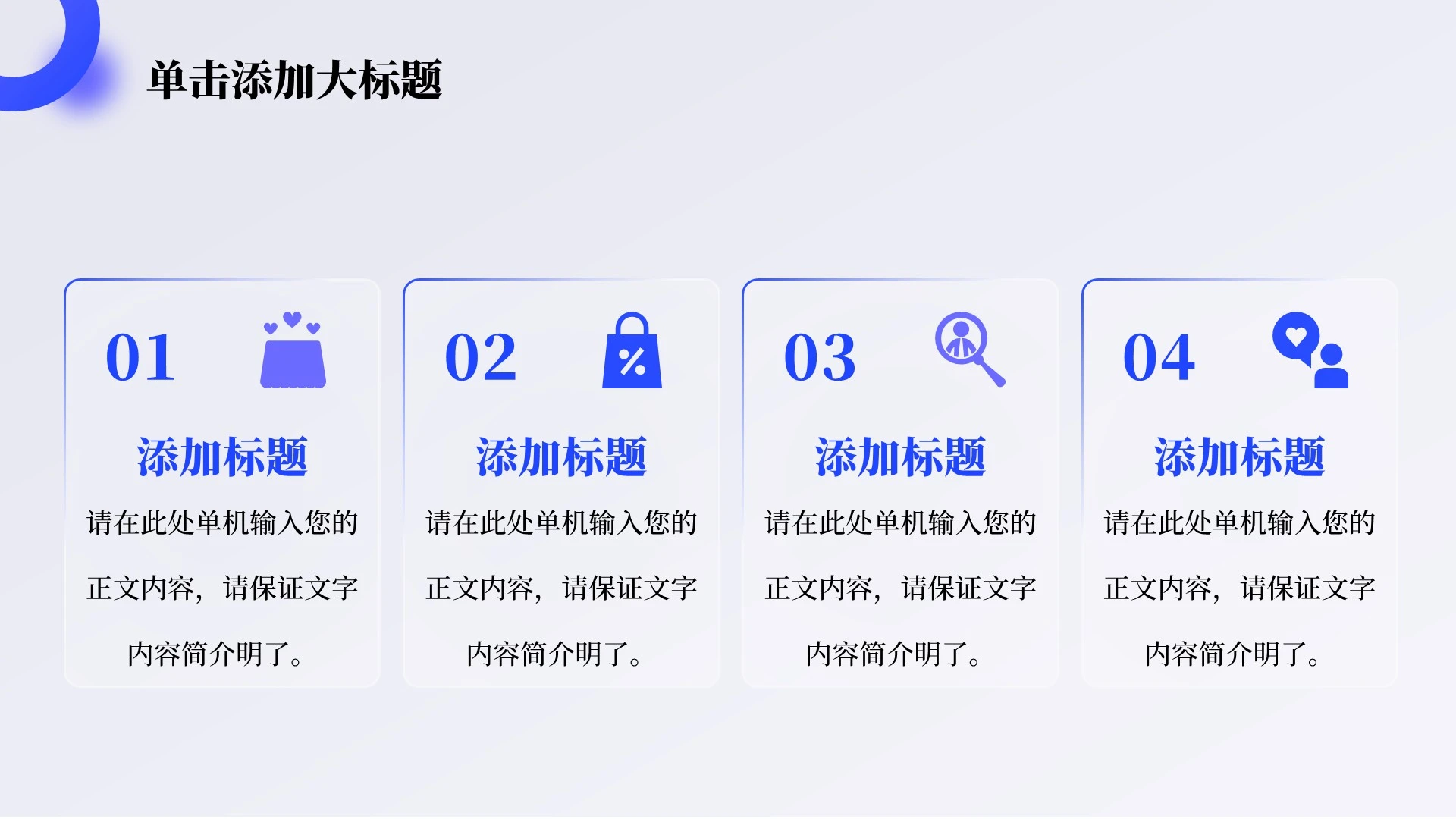 单击添加大标题

01

添加标题

请在此处单机输入您的正文内容，请保证文字内容简介明了。

02

添加标题

请在此处单机输入您的正文内容，请保证文字内容简介明了。

03

添加标题

请在此处单机输入您的正文内容，请保证文字内容简介明了。

04

添加标题

请在此处单机输入您的正文内容，请保证文字内容简介明了。